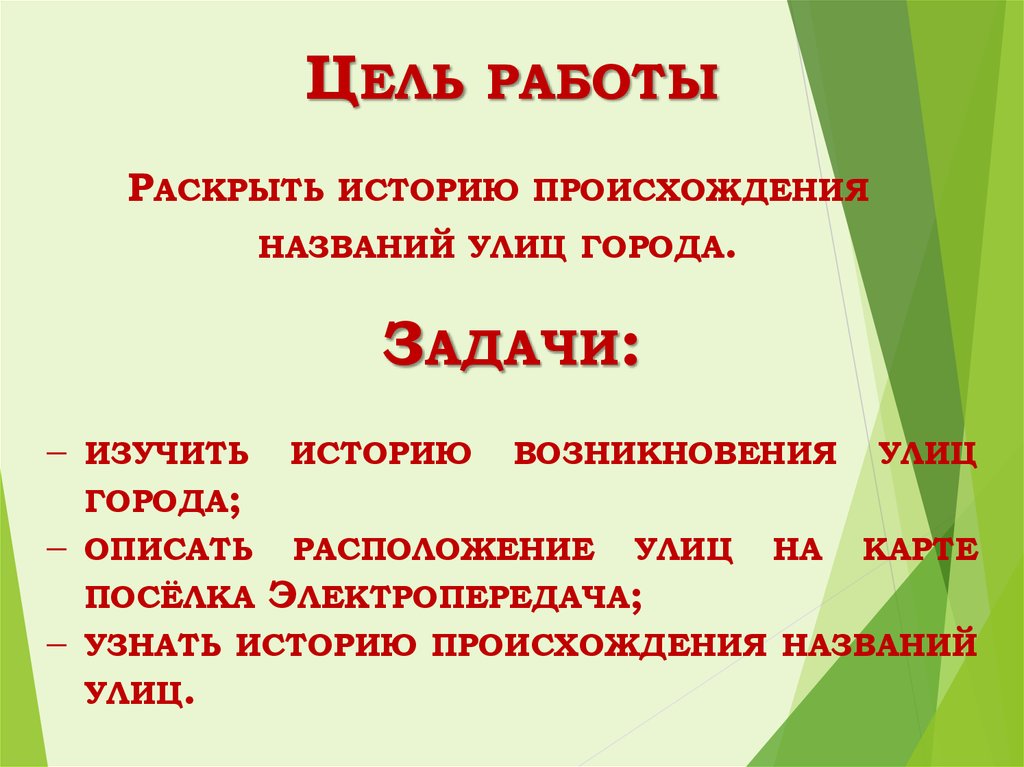 Цель работы

Раскрыть историю происхождения названий улиц города.

Задачи:

– изучить историю возникновения улиц города;
– описать расположение улиц на карте посёлка Электропередача;
– узнать историю происхождения названий улиц.